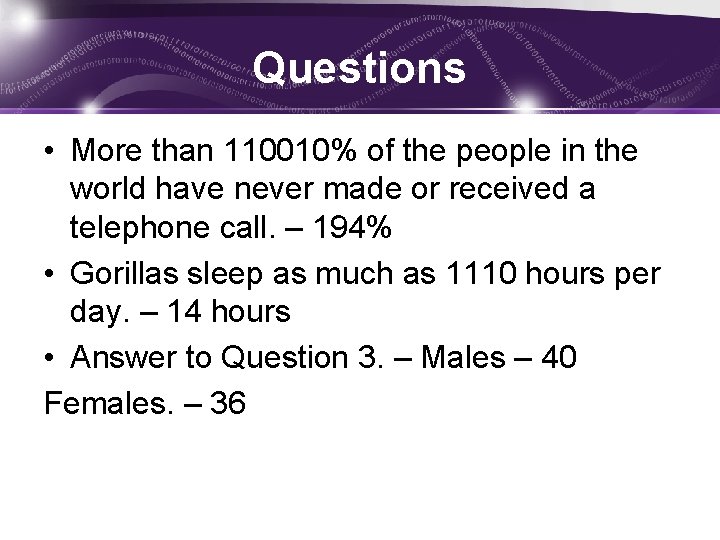 Questions

• More than 110010% of the people in the world have never made or received a telephone call. – 194%

• Gorillas sleep as much as 1110 hours per day. – 14 hours

• Answer to Question 3. – Males – 40

Females. – 36